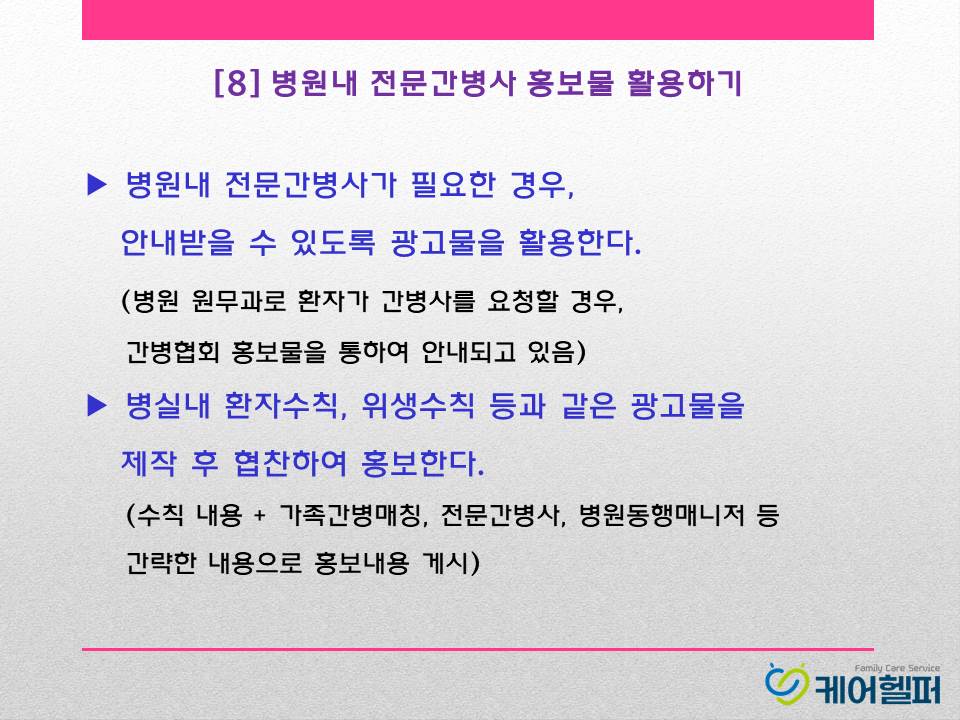 [8] 병원내 전문간병사 홍보물 활용하기

▶ 병원내 전문간병사가 필요한 경우, 안내받을 수 있도록 광고물을 활용한다.

(병원 원무과로 환자가 간병사를 요청할 경우, 간병협회 홍보물을 통하여 안내되고 있음)

▶ 병실내 환자수칙, 위생수칙 등과 같은 광고물을 제작 후 협찬하여 홍보한다.

(수칙 내용 + 가족간병매칭, 전문간병사, 병원동행매니저 등 간략한 내용으로 홍보내용 게시)

Family Care Service
케어헬퍼